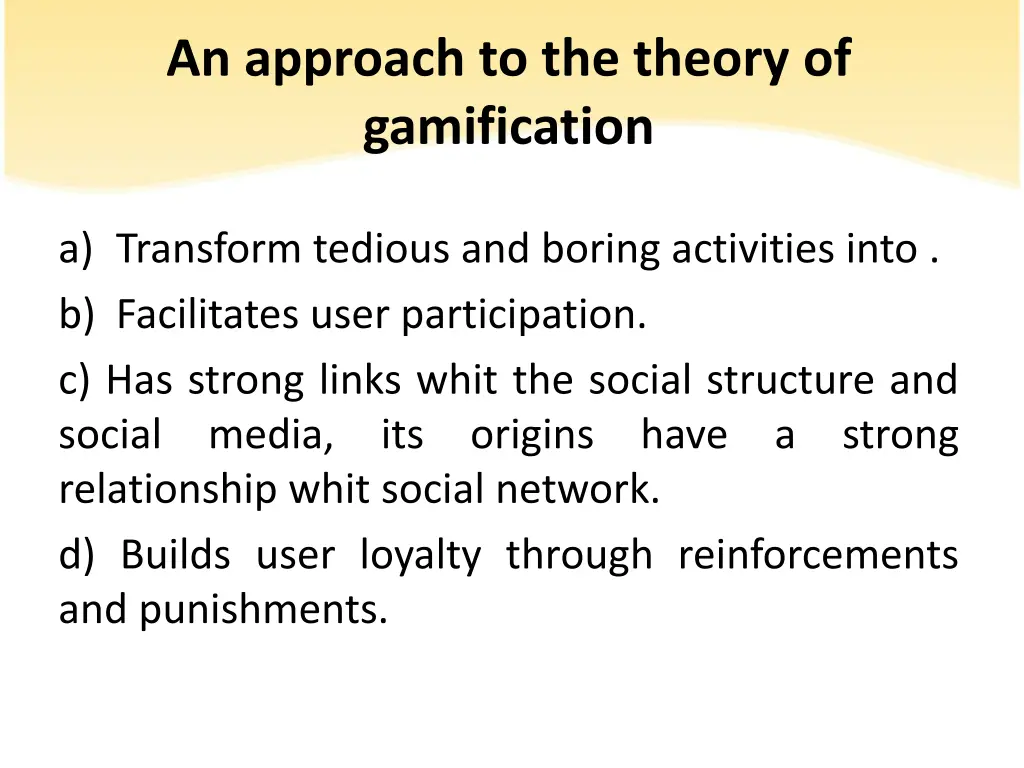 An approach to the theory of gamification

a) Transform tedious and boring activities into .
b) Facilitates user participation.
c) Has strong links whit the social structure and social media, its origins have a strong relationship whit social network.
d) Builds user loyalty through reinforcements and punishments.